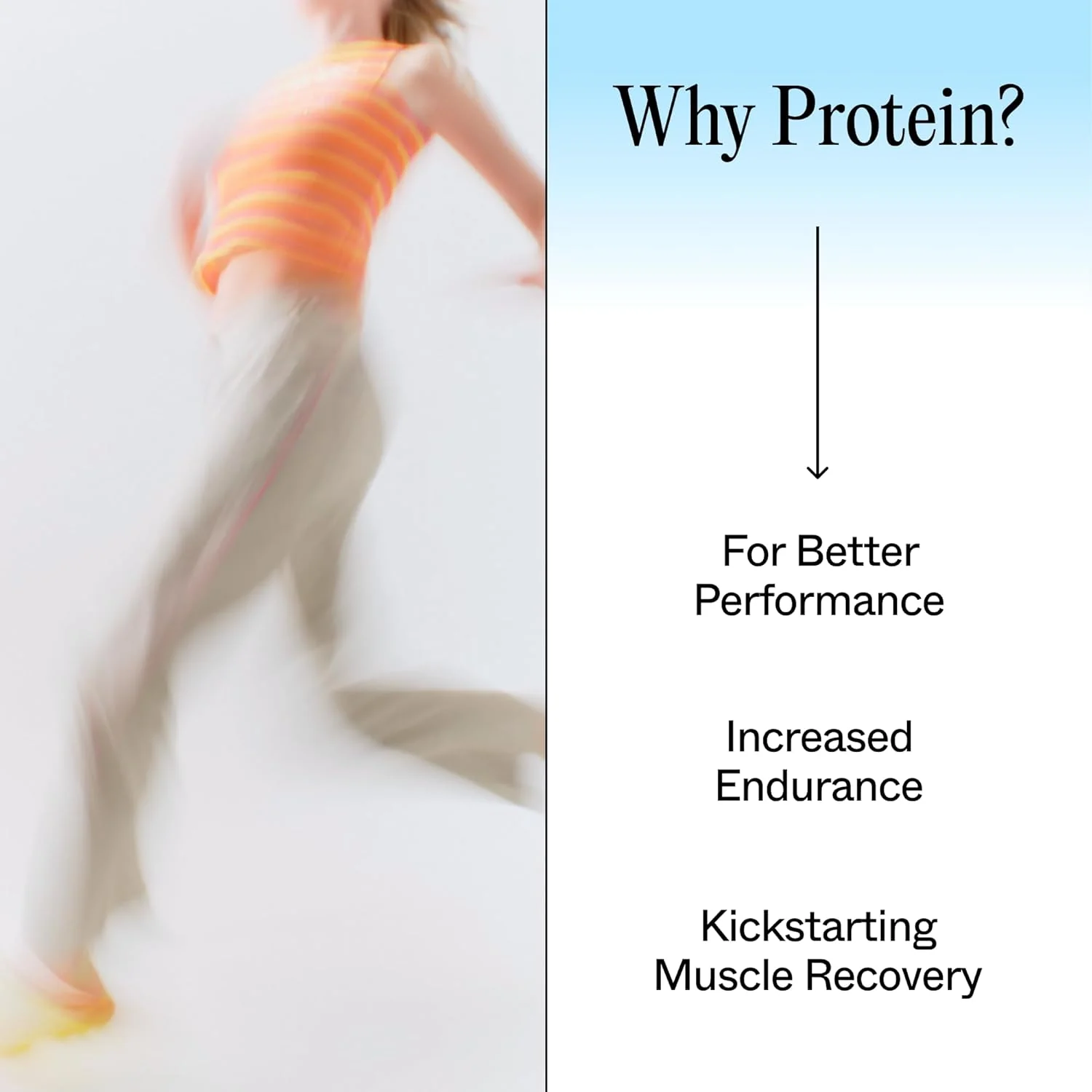 Why Protein?

For Better Performance

Increased Endurance

Kickstarting Muscle Recovery